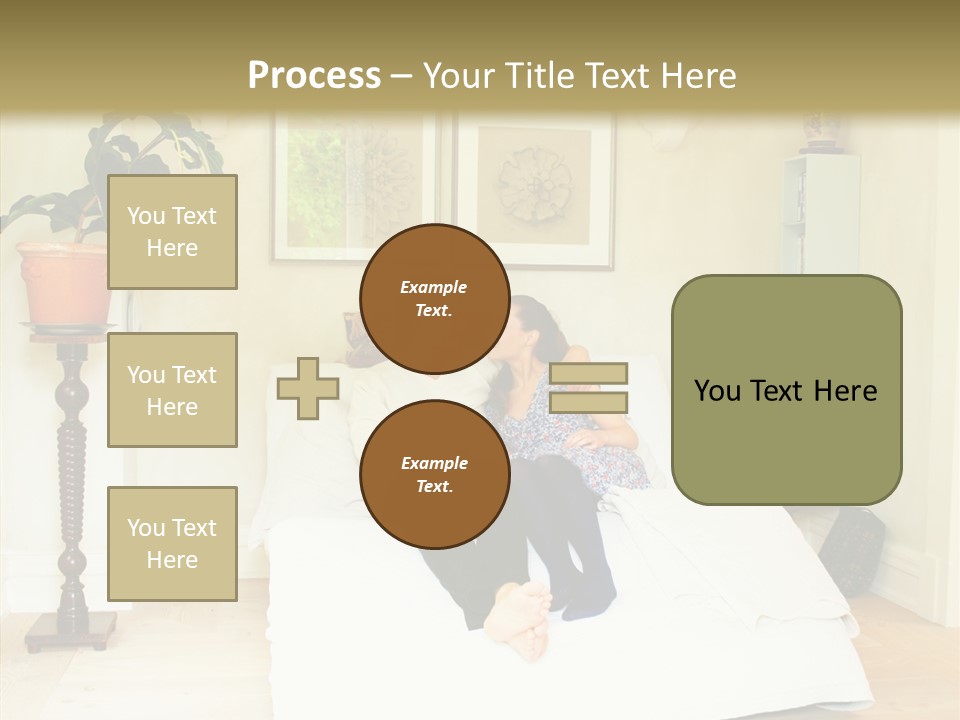 Process – Your Title Text Here

You Text Here

You Text Here

You Text Here

Example Text.

Example Text.

You Text Here